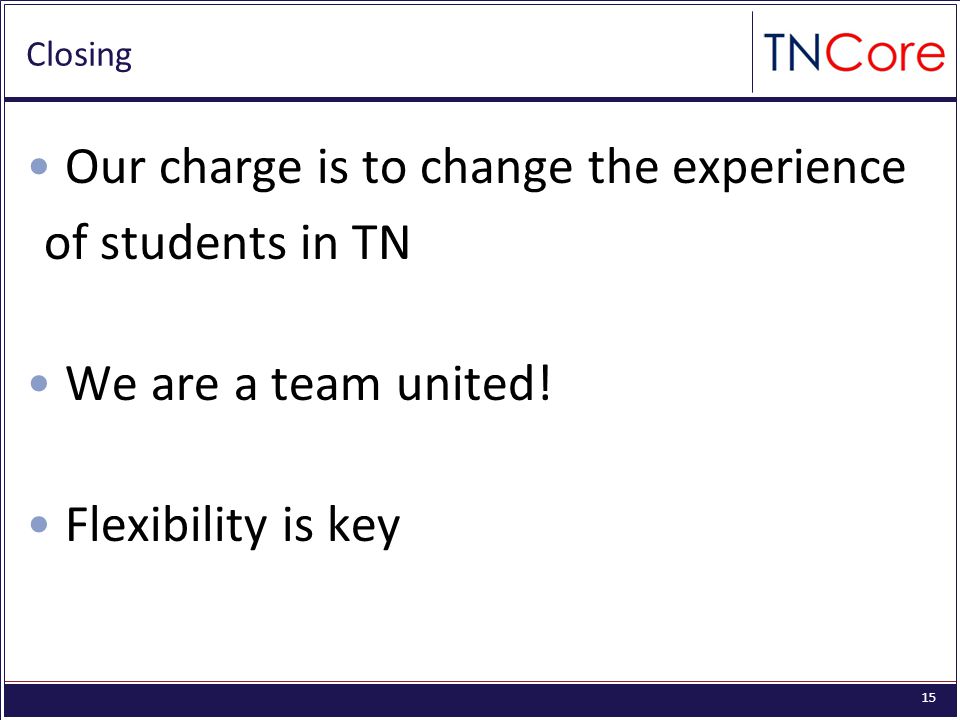 Closing

TNCore

• Our charge is to change the experience of students in TN

• We are a team united!

• Flexibility is key

15